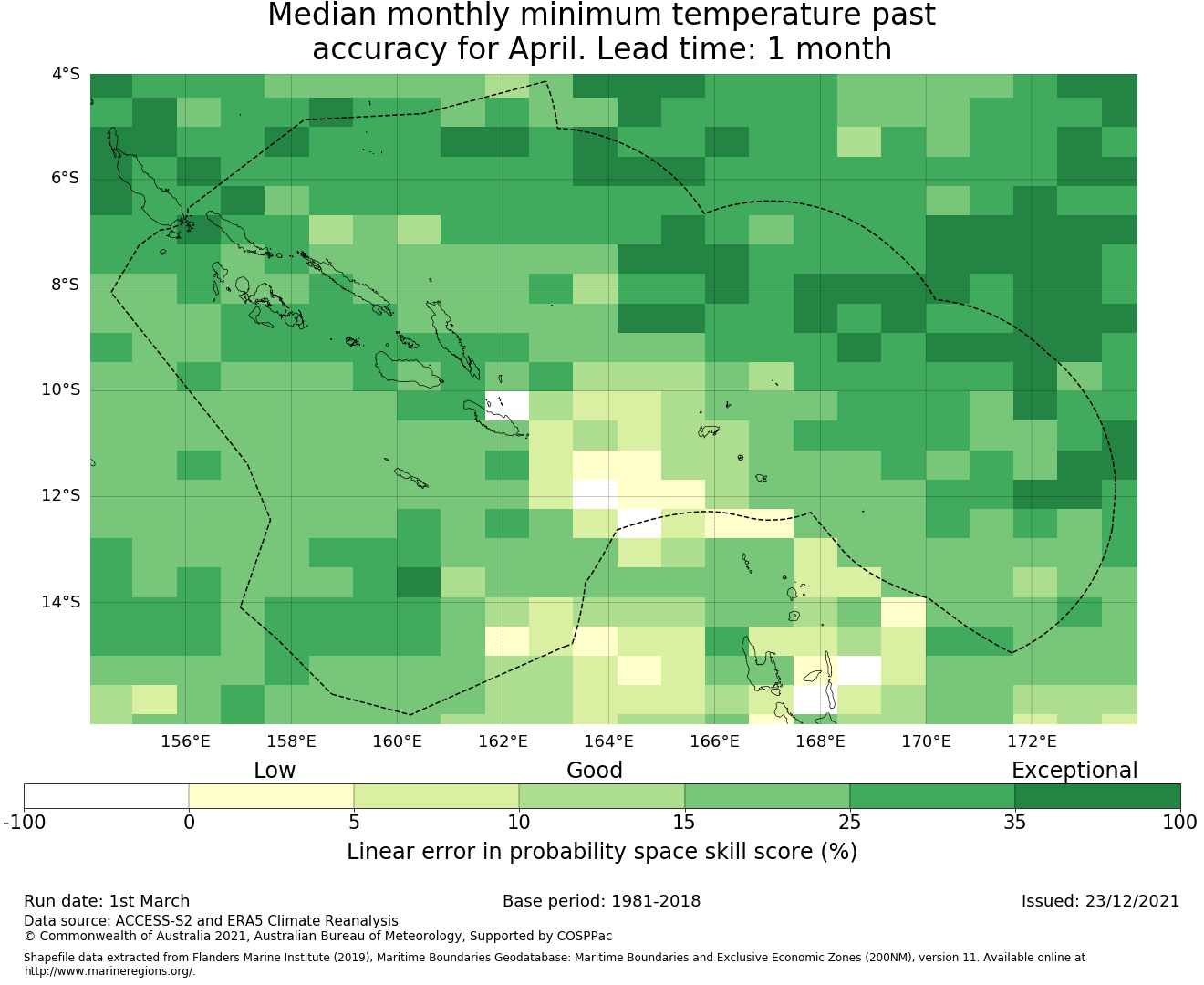 Median monthly minimum temperature past accuracy for April. Lead time: 1 month

4°S
6°S
8°S
10°S
12°S
14°S

156°E
158°E
160°E
162°E
164°E
166°E
168°E
170°E
172°E

Low
Good
Exceptional

-100
0
5
10
15
25
35
100

Linear error in probability space skill score (%)

Run date: 1st March
Base period: 1981-2018
Issued: 23/12/2021

Data source: ACCESS-S2 and ERA5 Climate Reanalysis
© Commonwealth of Australia 2021, Australian Bureau of Meteorology, Supported by COSPPac

Shapefile data extracted from Flanders Marine Institute (2019), Maritime Boundaries Geodatabase: Maritime Boundaries and Exclusive Economic Zones (200NM), version 11. Available online at http://www.marineregions.org/.